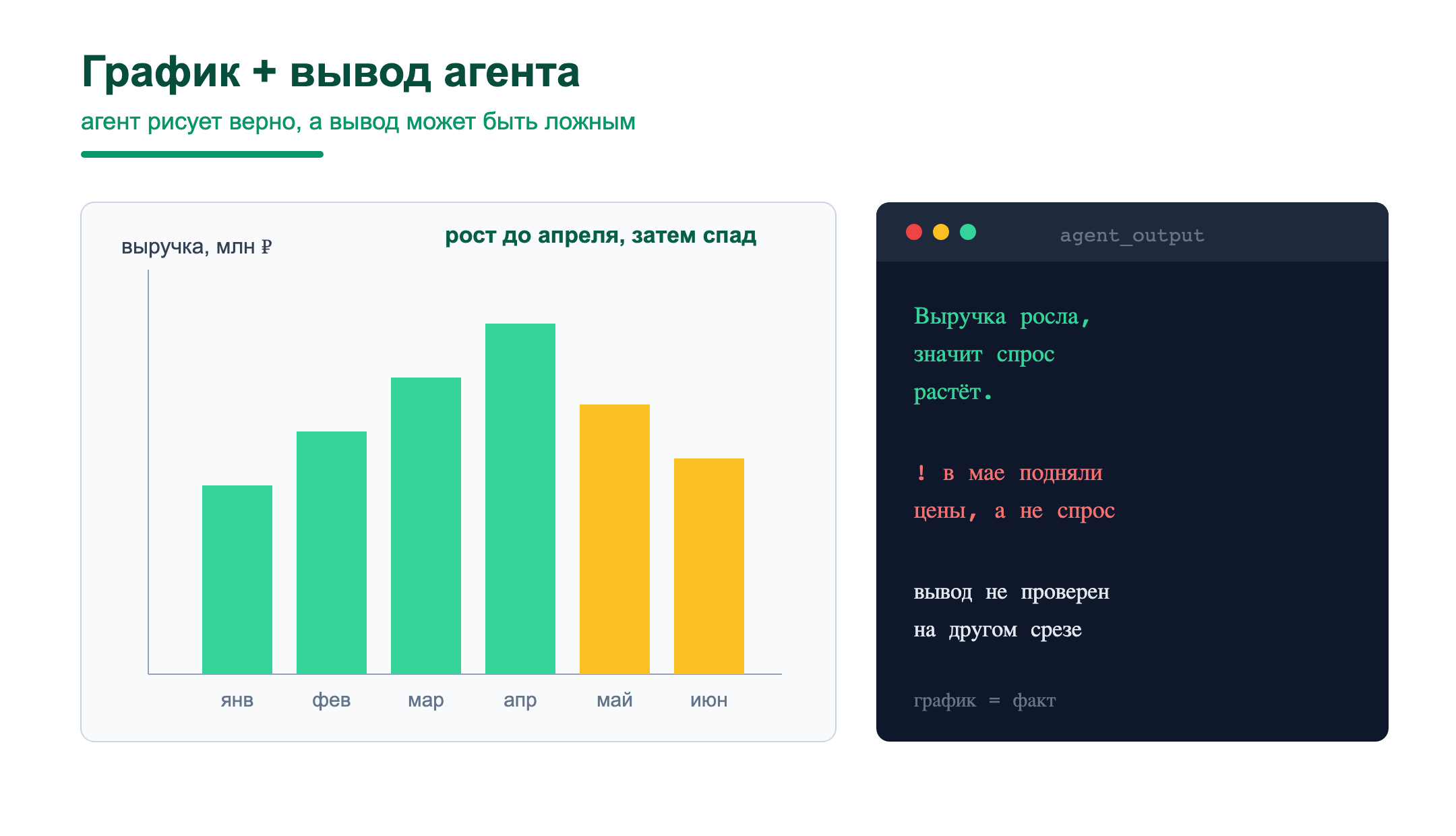 График + вывод агента

агент рисует верно, а вывод может быть ложным

выручка, млн ₽

рост до апреля, затем спад

янв фев мар апр май июн

agent_output

Выручка росла, значит спрос растёт.

! в мае подняли цены, а не спрос

вывод не проверен на другом срезе

график = факт